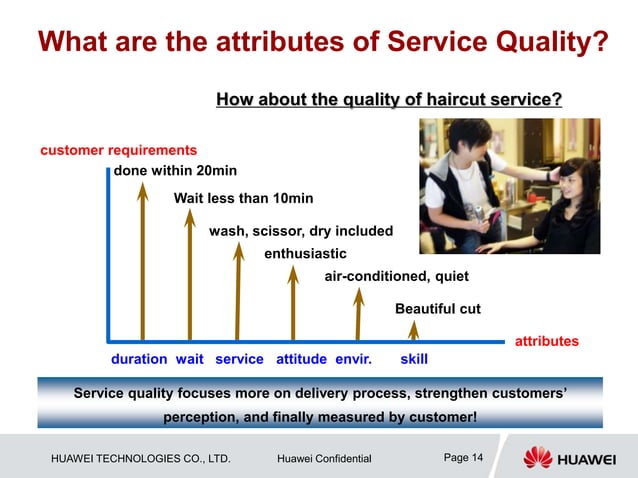 What are the attributes of Service Quality?

How about the quality of haircut service?

customer requirements

done within 20min

Wait less than 10min

wash, scissor, dry included

enthusiastic

air-conditioned, quiet

Beautiful cut

attributes

duration wait service attitude envir. skill

Service quality focuses more on delivery process, strengthen customers' perception, and finally measured by customer!

HUAWEI TECHNOLOGIES CO., LTD. Huawei Confidential Page 14 HUAWEI